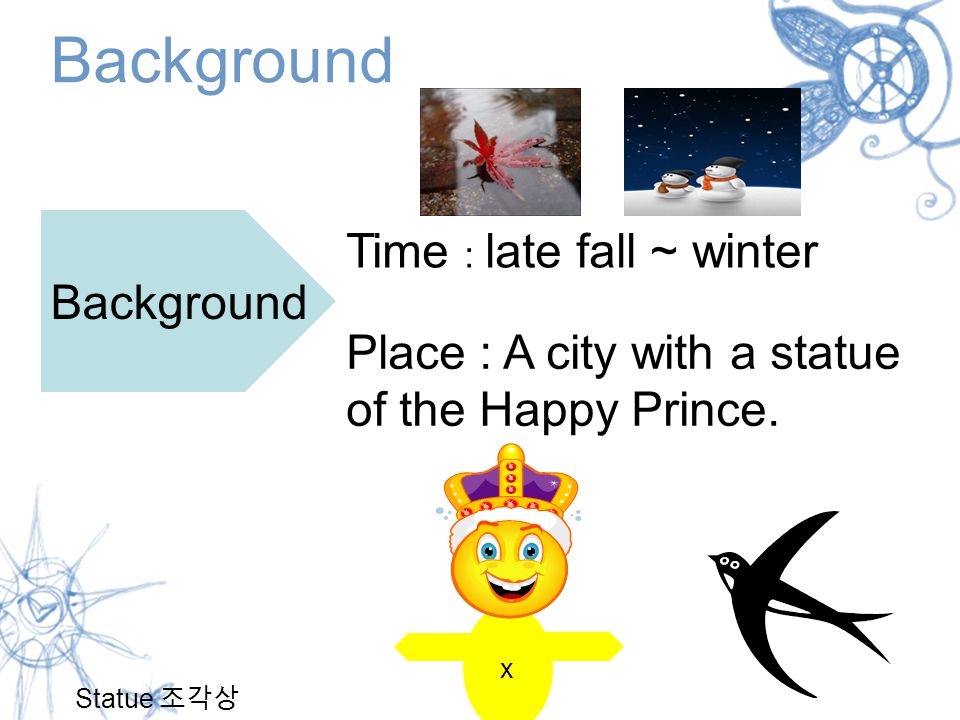 Background

Background

Time : late fall ~ winter

Place : A city with a statue of the Happy Prince.

x

Statue 조각상